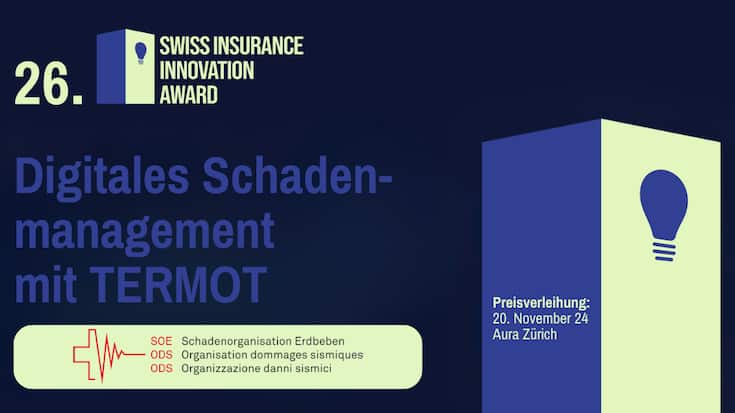 26. SWISS INSURANCE INNOVATION AWARD

Digitales Schadenmanagement mit TERMOT

SOE Schadenorganisation Erdbeben
ODS Organisation dommages sismiques
ODS Organizzazione danni sismici

Preisverleihung:
20. November 24
Aura Zürich